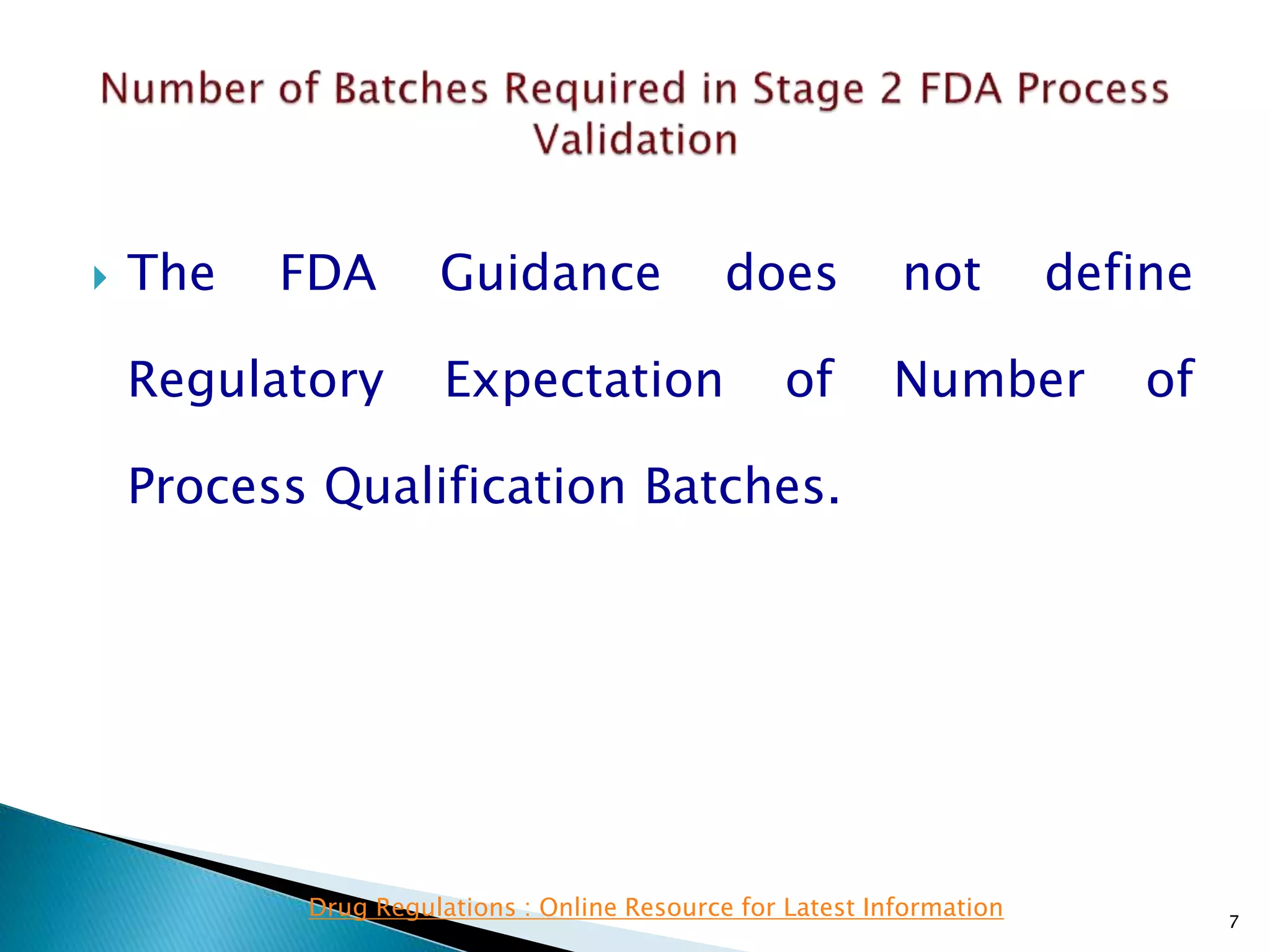 Number of Batches Required in Stage 2 FDA Process Validation

The FDA Guidance does not define Regulatory Expectation of Number of Process Qualification Batches.

Drug Regulations : Online Resource for Latest Information

7